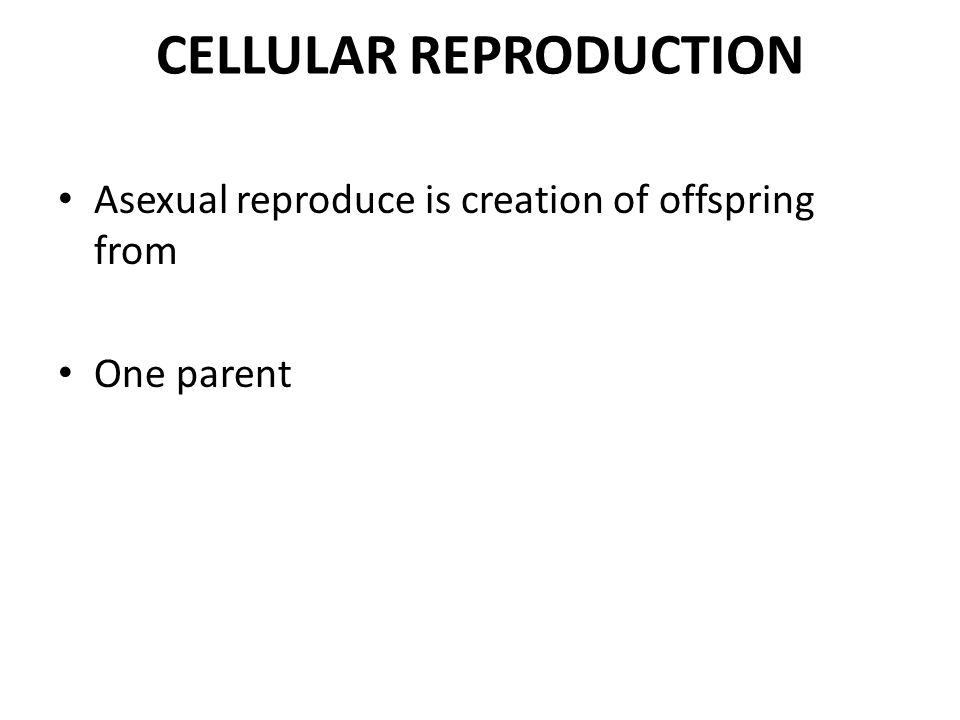 CELLULAR REPRODUCTION

• Asexual reproduce is creation of offspring from

• One parent